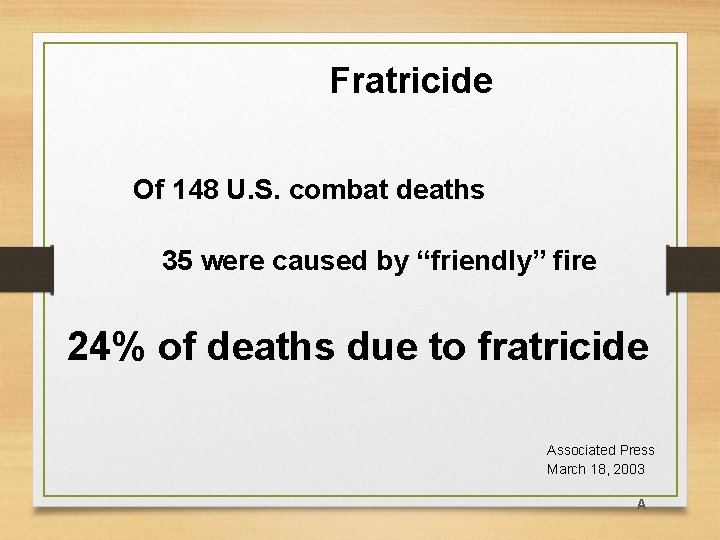 Fratricide

Of 148 U.S. combat deaths

35 were caused by “friendly” fire

24% of deaths due to fratricide

Associated Press
March 18, 2003

A